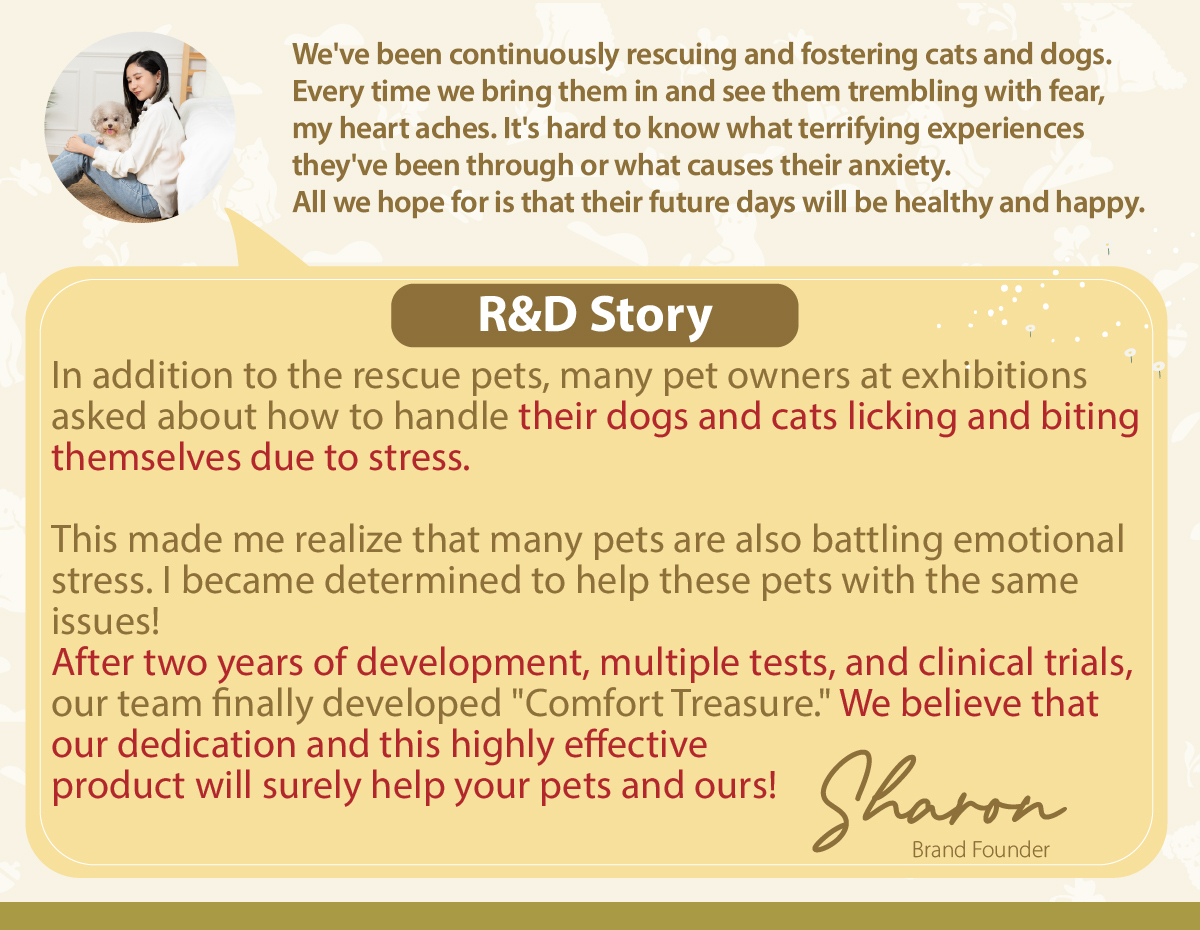 We've been continuously rescuing and fostering cats and dogs. Every time we bring them in and see them trembling with fear, my heart aches. It's hard to know what terrifying experiences they've been through or what causes their anxiety. All we hope for is that their future days will be healthy and happy.

R&D Story

In addition to the rescue pets, many pet owners at exhibitions asked about how to handle their dogs and cats licking and biting themselves due to stress.

This made me realize that many pets are also battling emotional stress. I became determined to help these pets with the same issues!
After two years of development, multiple tests, and clinical trials, our team finally developed "Comfort Treasure." We believe that our dedication and this highly effective product will surely help your pets and ours!

Sharon
Brand Founder